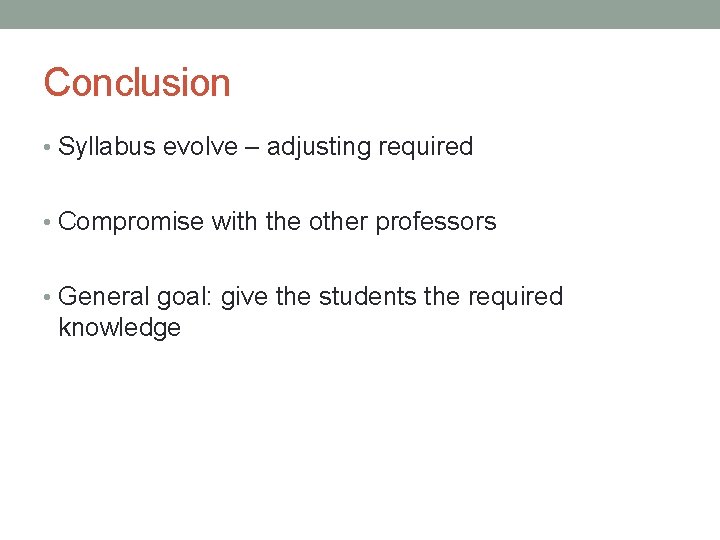 Conclusion

• Syllabus evolve – adjusting required

• Compromise with the other professors

• General goal: give the students the required knowledge